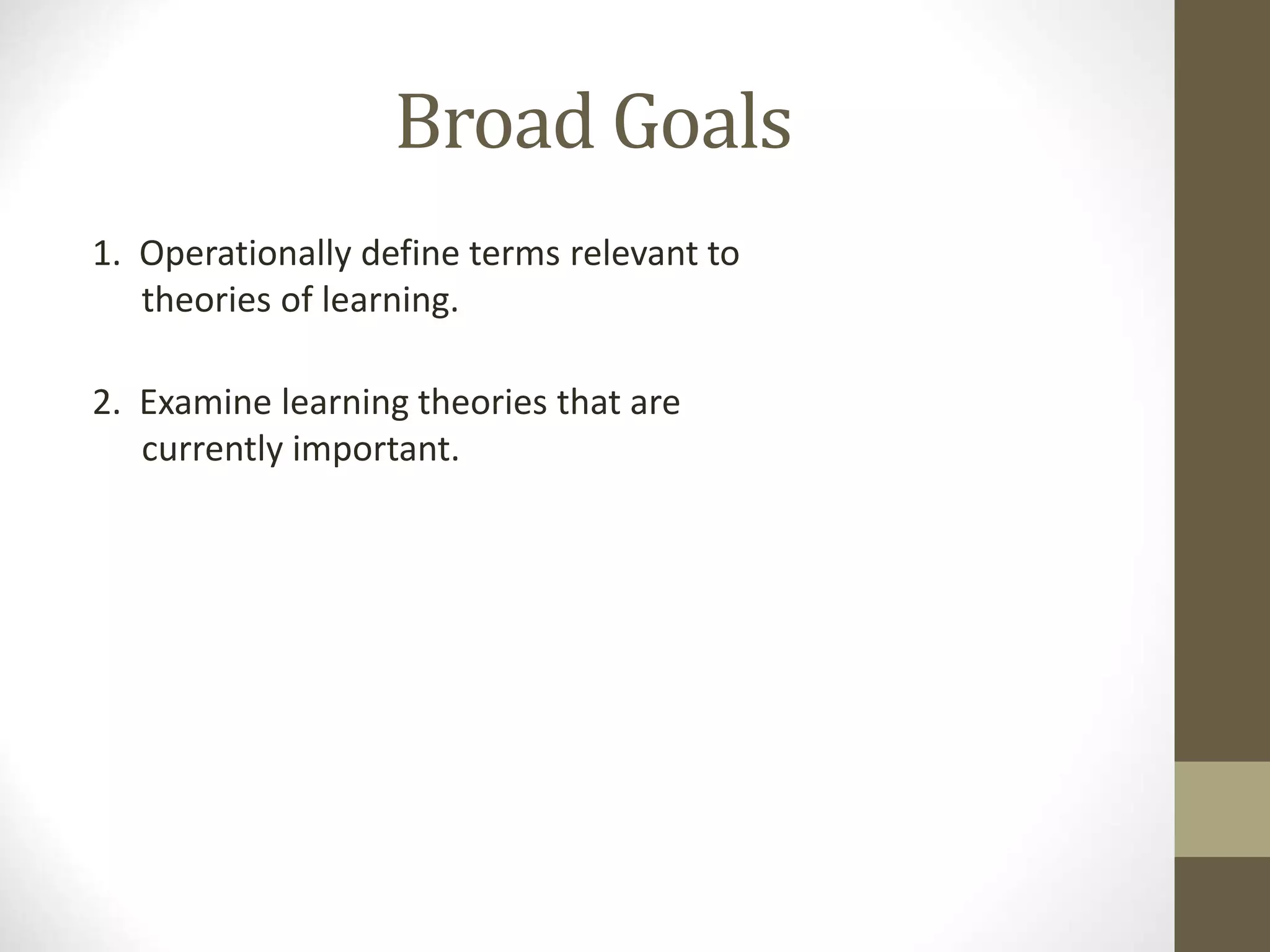 Broad Goals

1. Operationally define terms relevant to theories of learning.

2. Examine learning theories that are currently important.